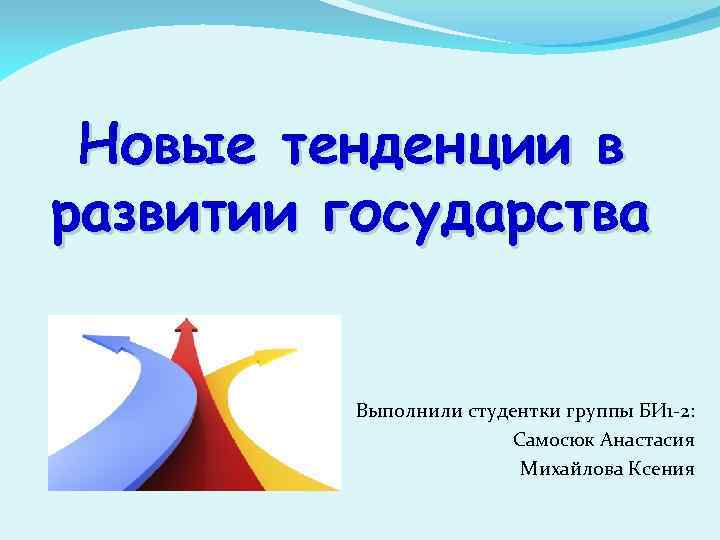 Новые тенденции в развитии государства

Выполнили студентки группы БИ1-2:
Самосюк Анастасия
Михайлова Ксения